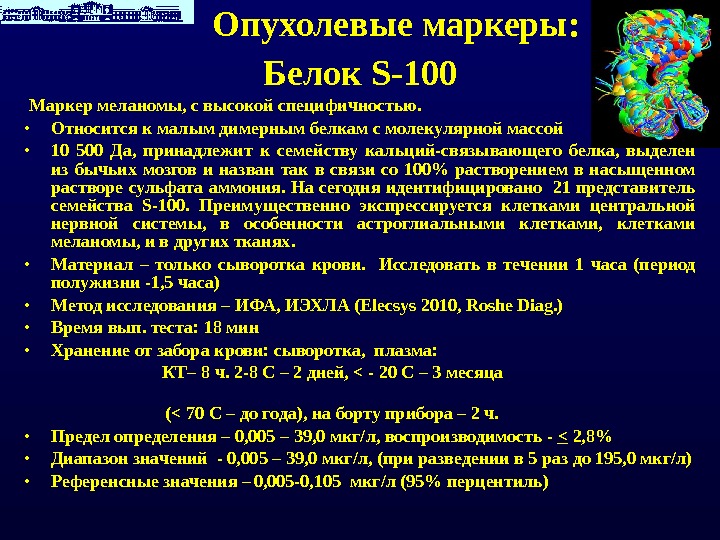 Опухолевые маркеры:
Белок S-100

Маркер меланомы, с высокой специфичностью.

• Относится к малым димерным белкам с молекулярной массой
• 10 500 Да, принадлежит к семейству кальций-связывающего белка, выделен из бычьих мозгов и назван так в связи со 100% растворением в насыщенном растворе сульфата аммония. На сегодня идентифицировано 21 представитель семейства S-100. Преимущественно экспрессируется клетками центральной нервной системы, в особенности астроглиальными клетками, клетками меланомы, и в других тканях.
• Материал – только сыворотка крови. Исследовать в течении 1 часа (период полужизни -1,5 часа)
• Метод исследования – ИФА, ИЭХЛА (Elecsys 2010, Roshe Diag.)
• Время вып. теста: 18 мин
• Хранение от забора крови: сыворотка, плазма:
КТ– 8 ч. 2-8 С – 2 дней, < - 20 С – 3 месяца

(< 70 С – до года), на борту прибора – 2 ч.
• Предел определения – 0,005 – 39,0 мкг/л, воспроизводимость - $\leq$ 2,8%
• Диапазон значений - 0,005 – 39,0 мкг/л, (при разведении в 5 раз до 195,0 мкг/л)
• Референсные значения – 0,005-0,105 мкг/л (95% перцентиль)